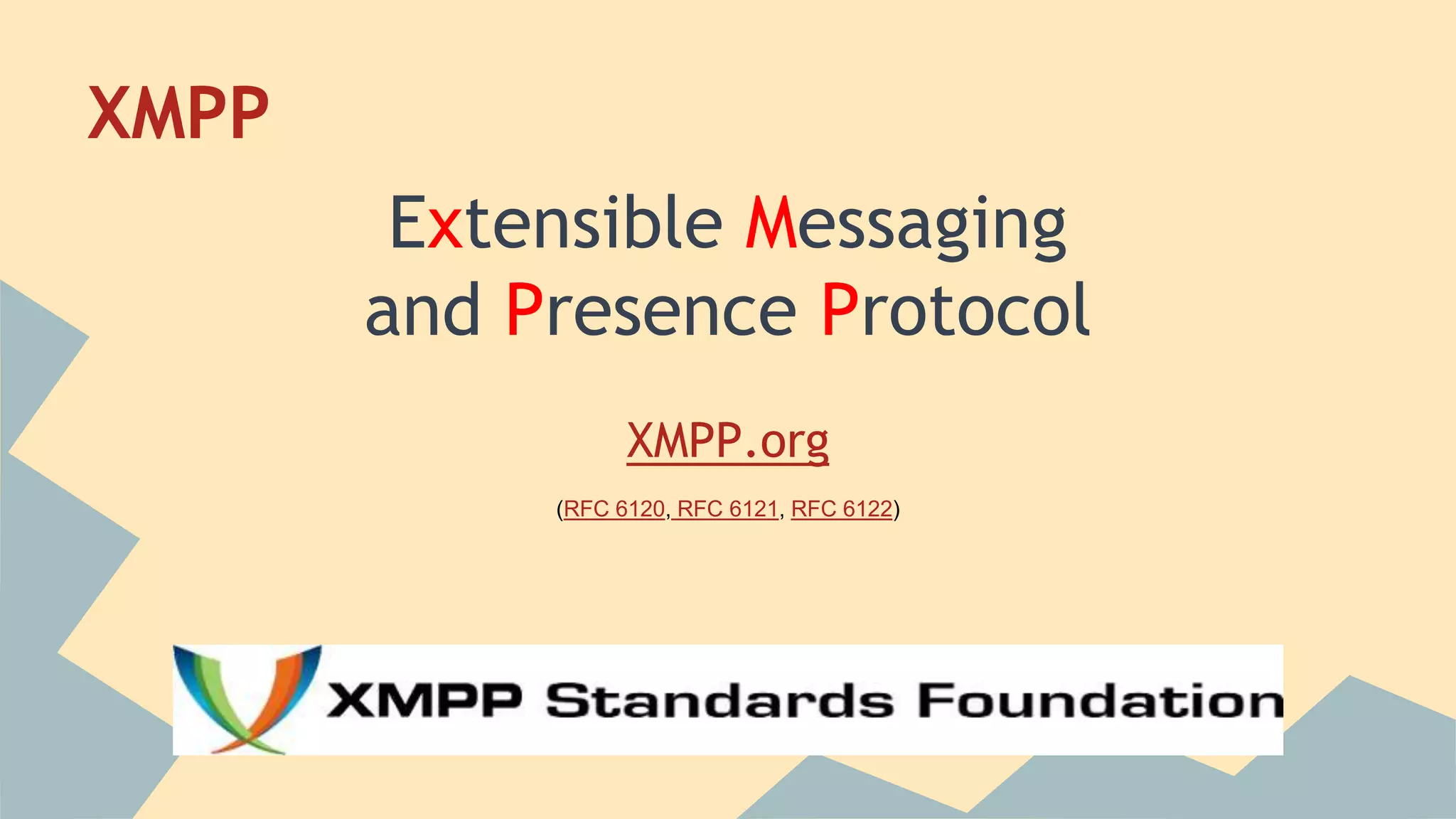 XMPP

Extensible Messaging and Presence Protocol

XMPP.org

(RFC 6120, RFC 6121, RFC 6122)

XMPP Standards Foundation